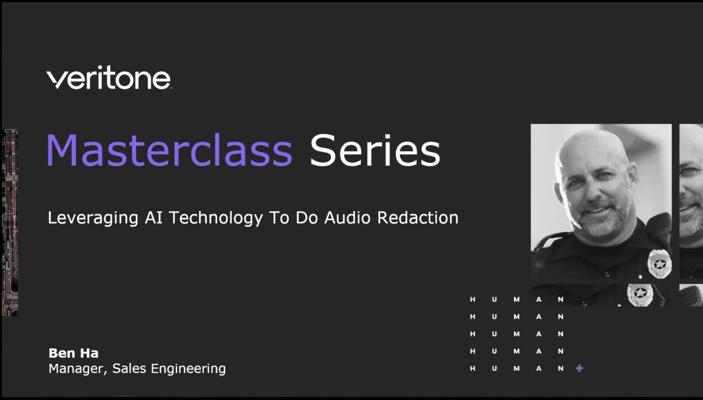 veritone

Masterclass Series

Leveraging AI Technology To Do Audio Redaction

HUMAN
HUMAN
HUMAN
HUMAN
HUMAN +

Ben Ha
Manager, Sales Engineering